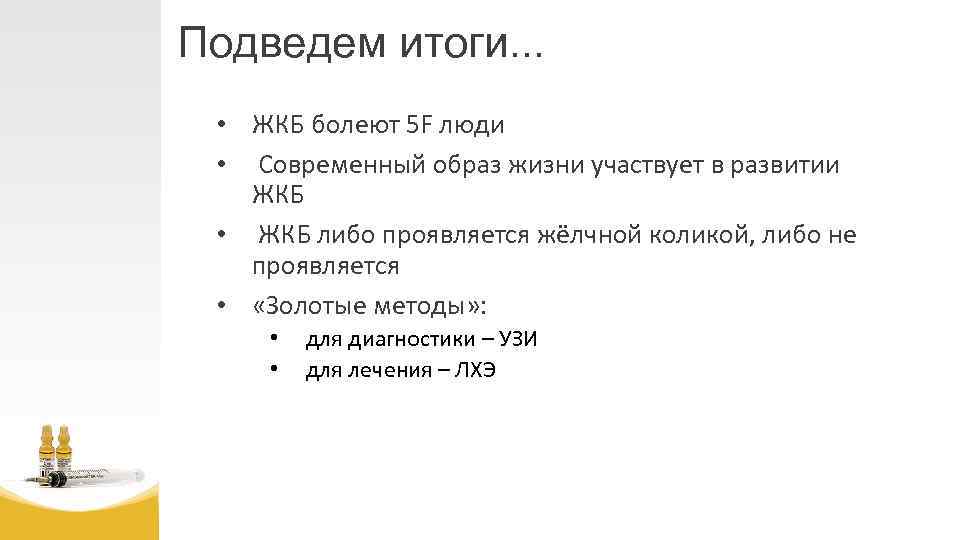 Подведем итоги...

• ЖКБ болеют 5F люди
• Современный образ жизни участвует в развитии ЖКБ
• ЖКБ либо проявляется жёлчной коликой, либо не проявляется
• «Золотые методы»:
  • для диагностики – УЗИ
  • для лечения – ЛХЭ